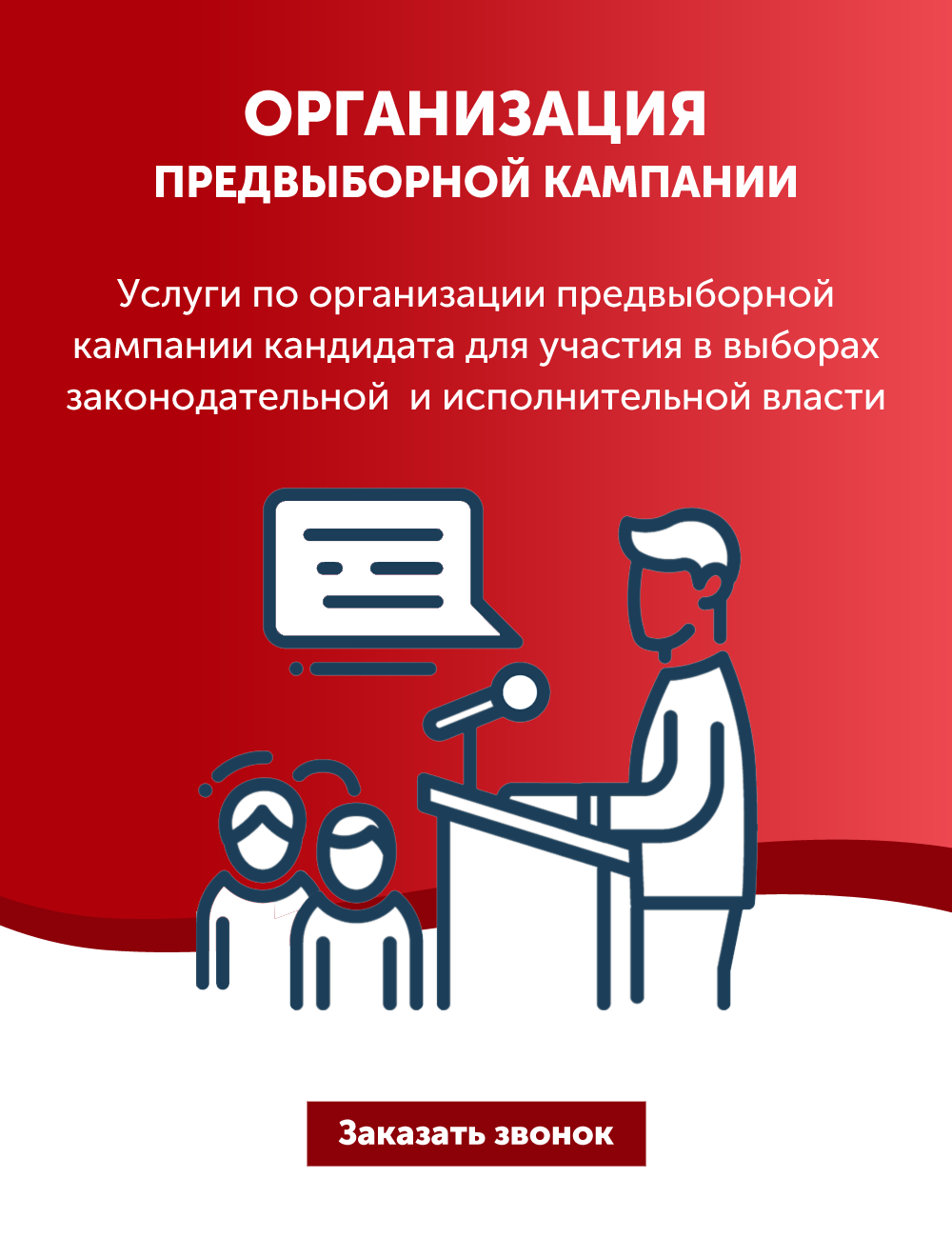 ОРГАНИЗАЦИЯ
ПРЕДВЫБОРНОЙ КАМПАНИИ

Услуги по организации предвыборной кампании кандидата для участия в выборах законодательной и исполнительной власти

Заказать звонок